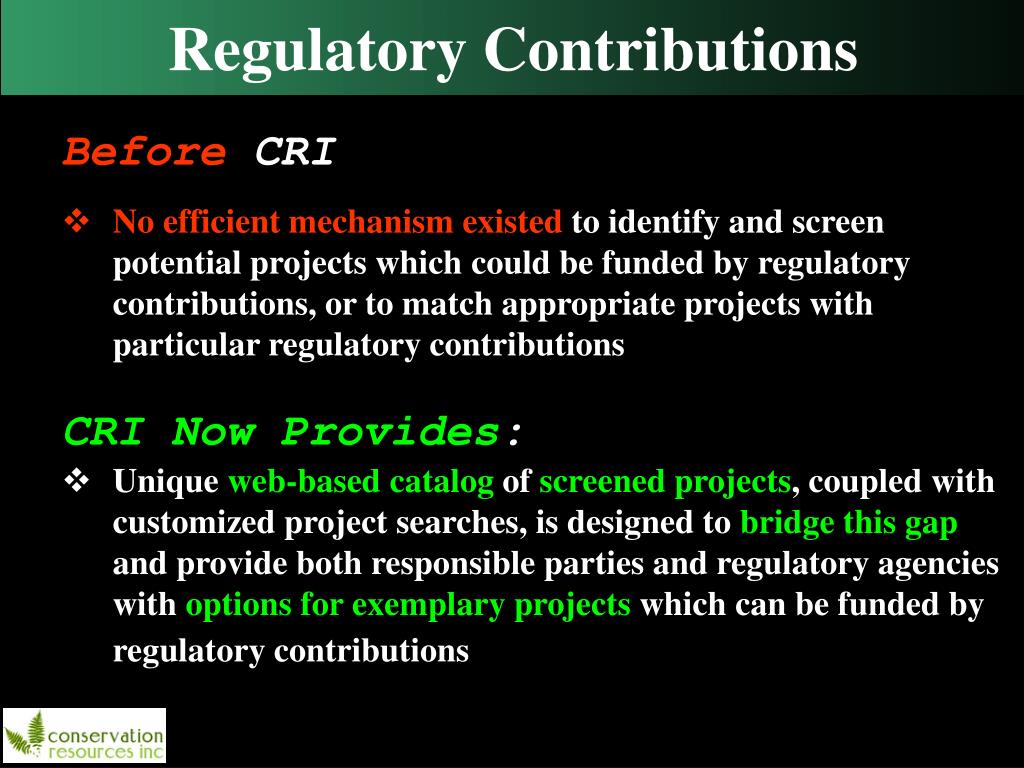 Regulatory Contributions

Before CRI

❖ No efficient mechanism existed to identify and screen potential projects which could be funded by regulatory contributions, or to match appropriate projects with particular regulatory contributions

CRI Now Provides:

❖ Unique web-based catalog of screened projects, coupled with customized project searches, is designed to bridge this gap and provide both responsible parties and regulatory agencies with options for exemplary projects which can be funded by regulatory contributions

conservation resources inc